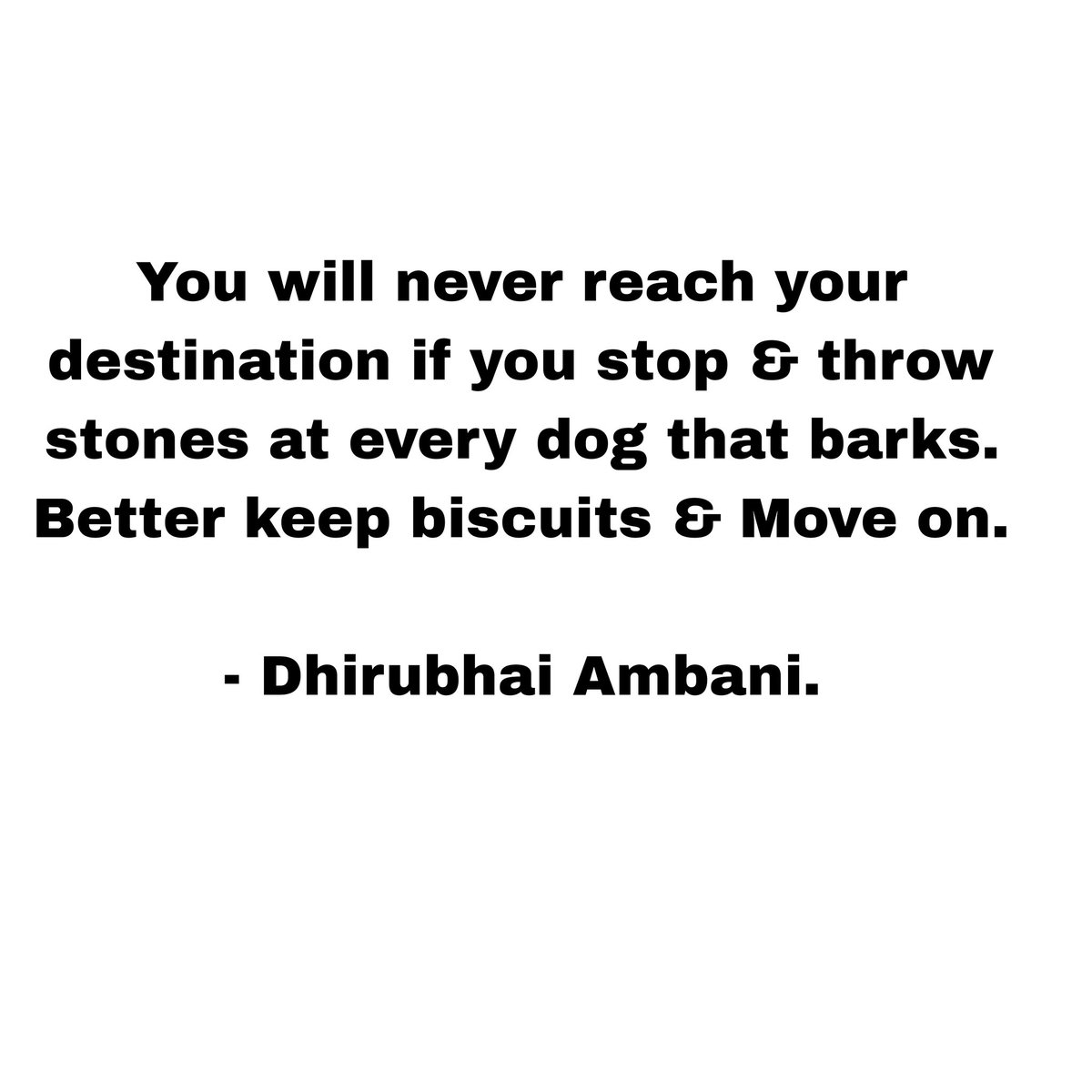 You will never reach your destination if you stop & throw stones at every dog that barks. Better keep biscuits & Move on.

- Dhirubhai Ambani.